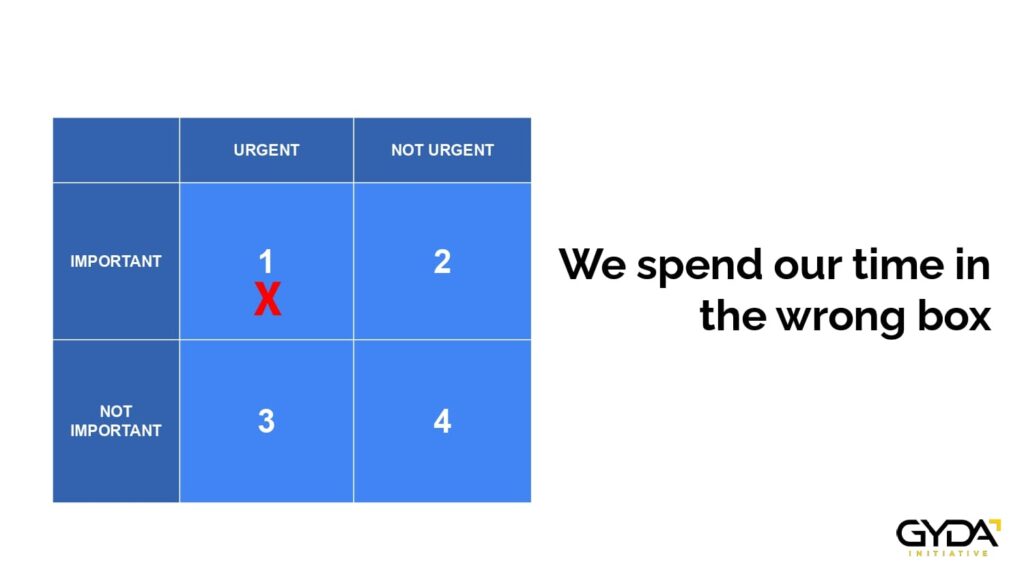 | | URGENT | NOT URGENT |
|---|---|---|
| IMPORTANT | 1 X | 2 |
| NOT IMPORTANT | 3 | 4 |

We spend our time in the wrong box

GYDA
INITIATIVE